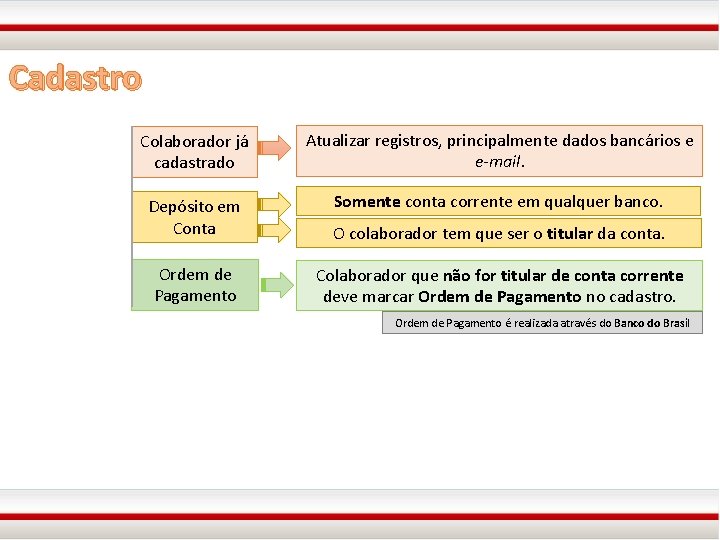 Cadastro

Colaborador já cadastrado

Atualizar registros, principalmente dados bancários e e-mail.

Depósito em Conta

Somente conta corrente em qualquer banco.

O colaborador tem que ser o titular da conta.

Ordem de Pagamento

Colaborador que não for titular de conta corrente deve marcar Ordem de Pagamento no cadastro.

Ordem de Pagamento é realizada através do Banco do Brasil